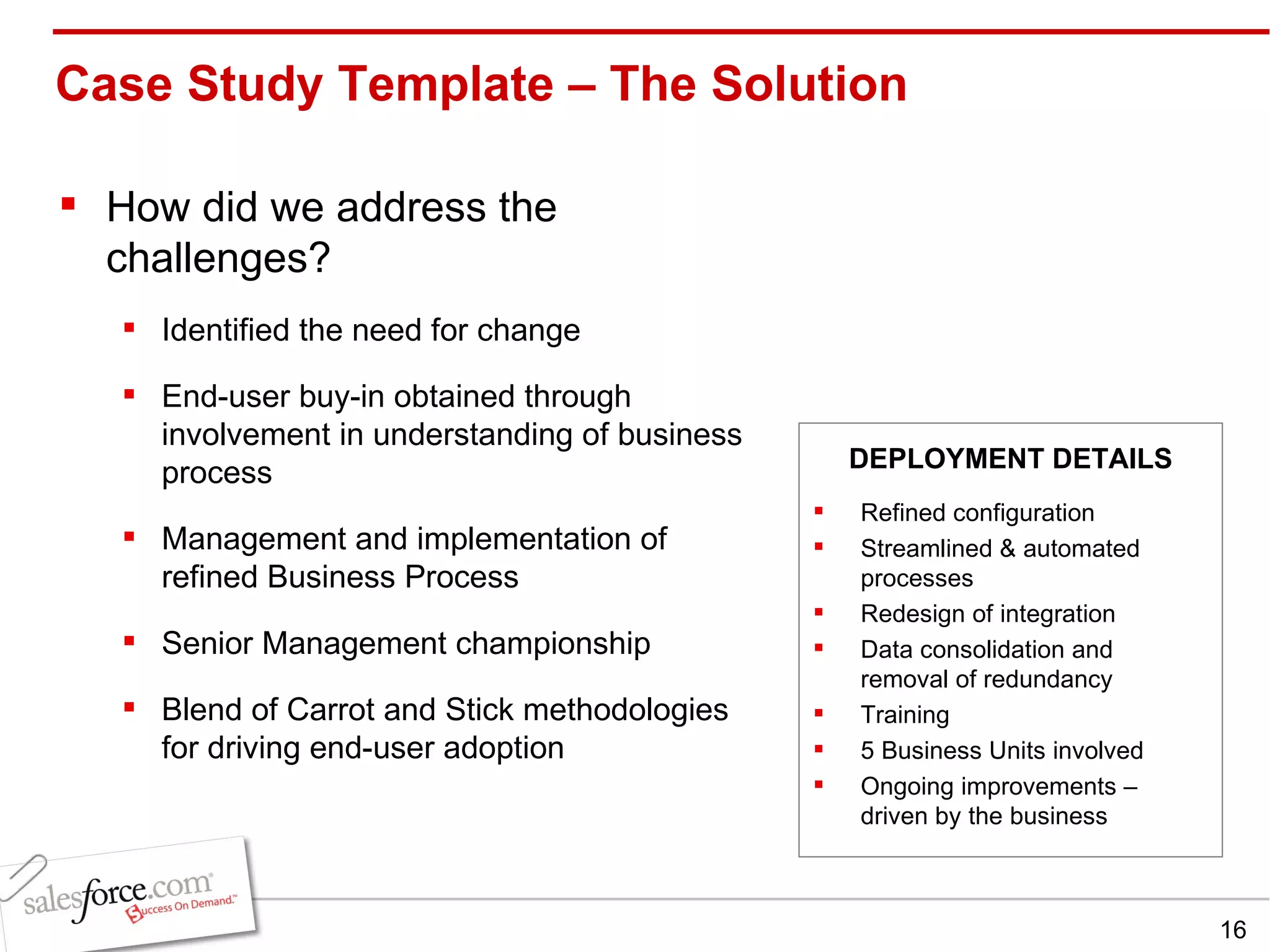 Case Study Template – The Solution

▪ How did we address the challenges?

▪ Identified the need for change

▪ End-user buy-in obtained through involvement in understanding of business process

▪ Management and implementation of refined Business Process

▪ Senior Management championship

▪ Blend of Carrot and Stick methodologies for driving end-user adoption

DEPLOYMENT DETAILS

▪ Refined configuration
▪ Streamlined & automated processes
▪ Redesign of integration
▪ Data consolidation and removal of redundancy
▪ Training
▪ 5 Business Units involved
▪ Ongoing improvements – driven by the business

salesforce.com Success On Demand.

16